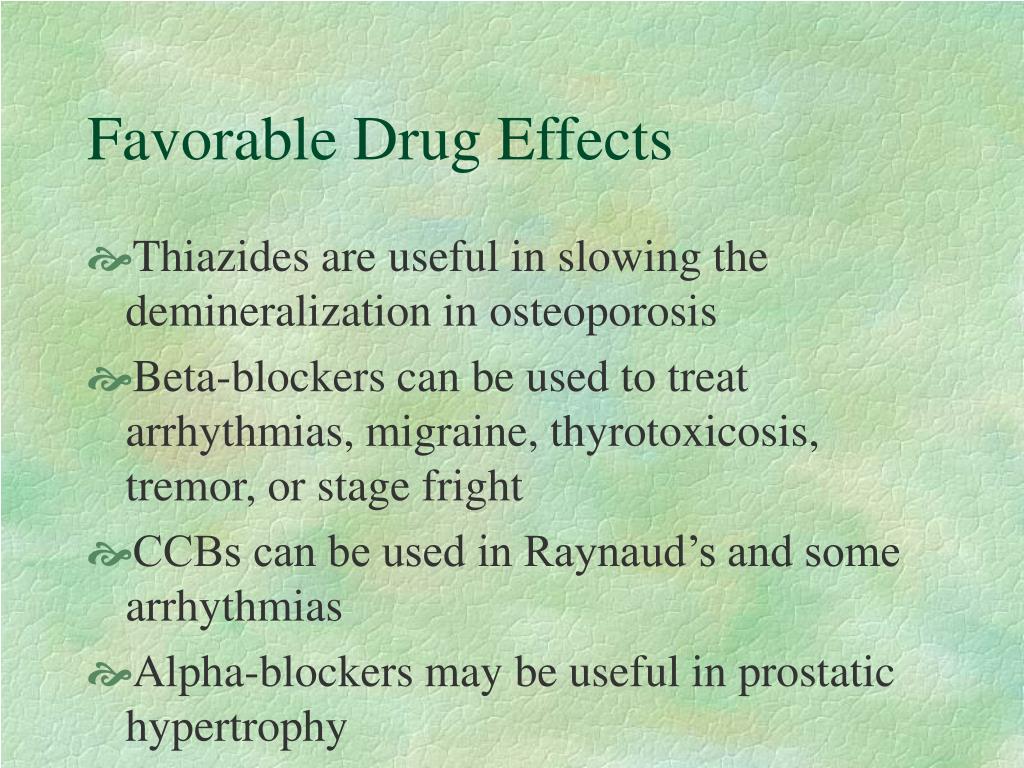 Favorable Drug Effects

Thiazides are useful in slowing the demineralization in osteoporosis

Beta-blockers can be used to treat arrhythmias, migraine, thyrotoxicosis, tremor, or stage fright

CCBs can be used in Raynaud’s and some arrhythmias

Alpha-blockers may be useful in prostatic hypertrophy